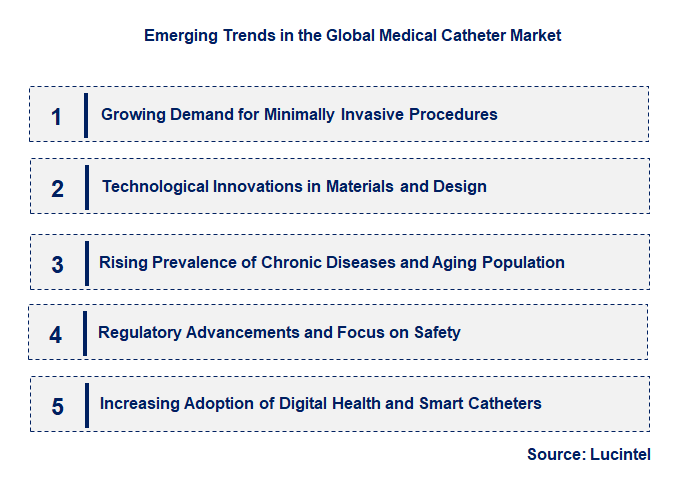 Emerging Trends in the Global Medical Catheter Market

1 Growing Demand for Minimally Invasive Procedures

2 Technological Innovations in Materials and Design

3 Rising Prevalence of Chronic Diseases and Aging Population

4 Regulatory Advancements and Focus on Safety

5 Increasing Adoption of Digital Health and Smart Catheters

Source: Lucintel